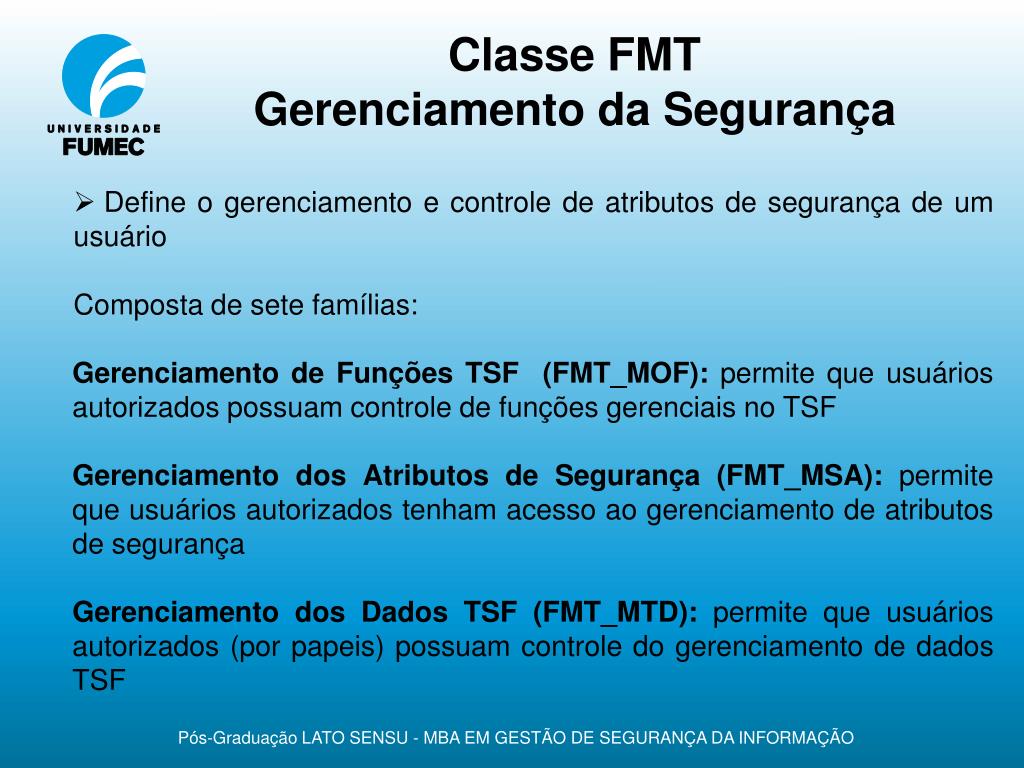 UNIVERSIDADE
FUMEC

Classe FMT
Gerenciamento da Segurança

➢ Define o gerenciamento e controle de atributos de segurança de um usuário

Composta de sete famílias:

Gerenciamento de Funções TSF (FMT_MOF): permite que usuários autorizados possuam controle de funções gerenciais no TSF

Gerenciamento dos Atributos de Segurança (FMT_MSA): permite que usuários autorizados tenham acesso ao gerenciamento de atributos de segurança

Gerenciamento dos Dados TSF (FMT_MTD): permite que usuários autorizados (por papeis) possuam controle do gerenciamento de dados TSF

Pós-Graduação LATO SENSU - MBA EM GESTÃO DE SEGURANÇA DA INFORMAÇÃO